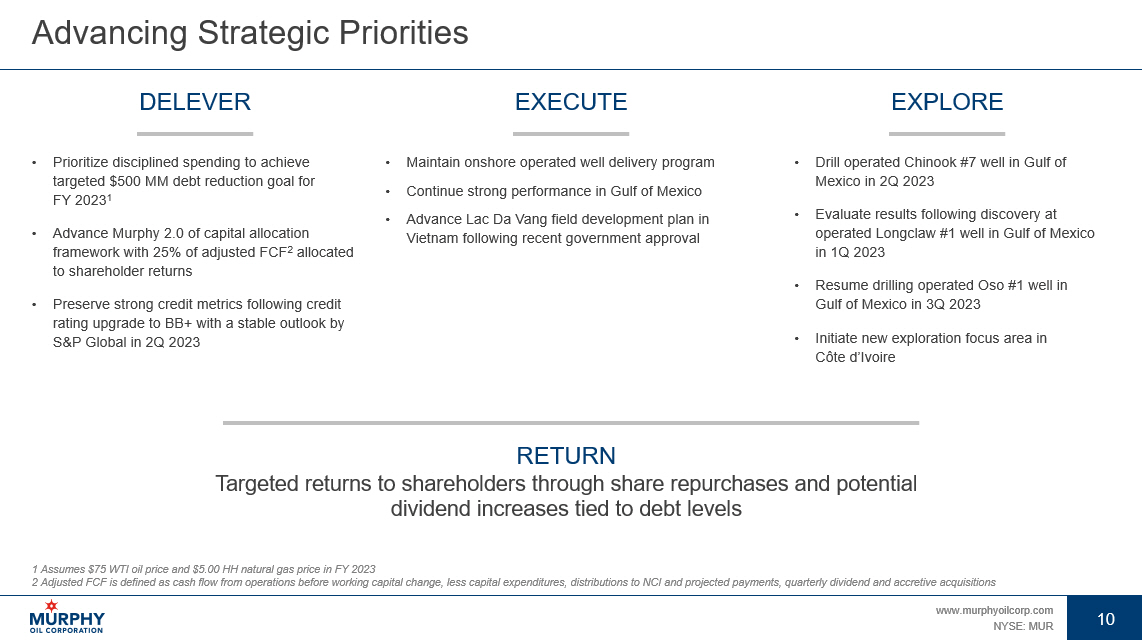 Advancing Strategic Priorities

DELEVER

• Prioritize disciplined spending to achieve targeted \$500 MM debt reduction goal for FY 2023$^1$

• Advance Murphy 2.0 of capital allocation framework with 25% of adjusted FCF$^2$ allocated to shareholder returns

• Preserve strong credit metrics following credit rating upgrade to BB+ with a stable outlook by S&P Global in 2Q 2023

EXECUTE

• Maintain onshore operated well delivery program

• Continue strong performance in Gulf of Mexico

• Advance Lac Da Vang field development plan in Vietnam following recent government approval

EXPLORE

• Drill operated Chinook #7 well in Gulf of Mexico in 2Q 2023

• Evaluate results following discovery at operated Longclaw #1 well in Gulf of Mexico in 1Q 2023

• Resume drilling operated Oso #1 well in Gulf of Mexico in 3Q 2023

• Initiate new exploration focus area in Côte d'Ivoire

RETURN
Targeted returns to shareholders through share repurchases and potential dividend increases tied to debt levels

1 Assumes \$75 WTI oil price and \$5.00 HH natural gas price in FY 2023
2 Adjusted FCF is defined as cash flow from operations before working capital change, less capital expenditures, distributions to NCI and projected payments, quarterly dividend and accretive acquisitions

MURPHY
OIL CORPORATION

www.murphyoilcorp.com
NYSE: MUR

10